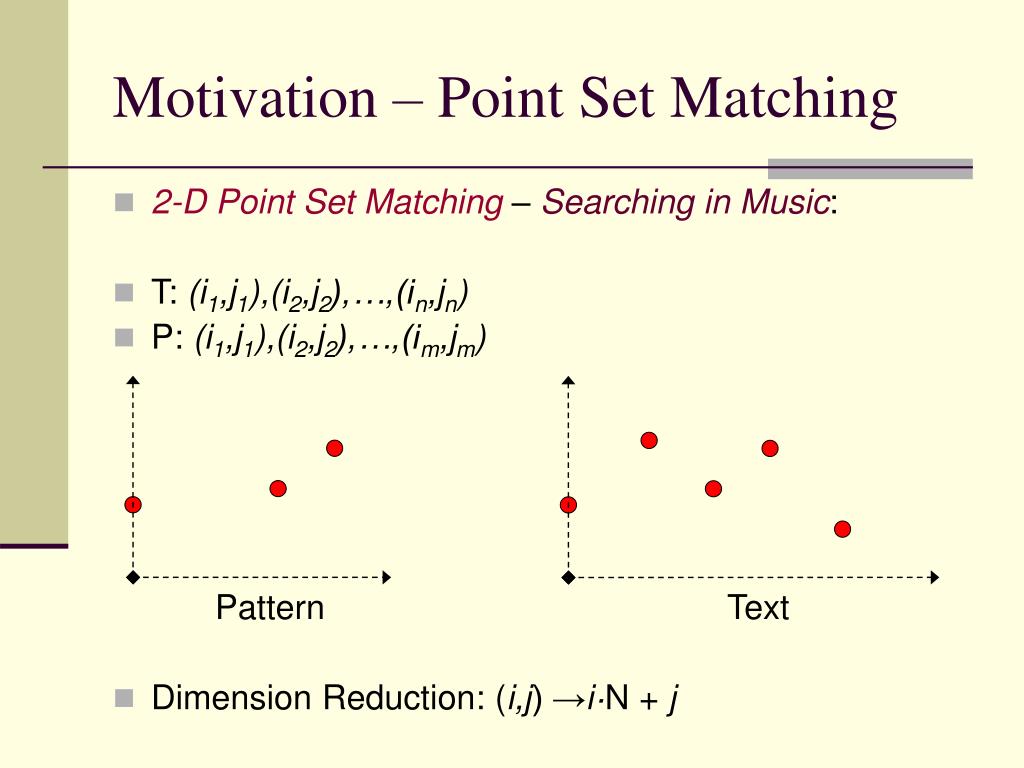 Motivation – Point Set Matching

2-D Point Set Matching – Searching in Music:

T: $(i_1,j_1),(i_2,j_2),\ldots,(i_n,j_n)$

P: $(i_1,j_1),(i_2,j_2),\ldots,(i_m,j_m)$

Pattern

Text

Dimension Reduction: $(i,j) \rightarrow i \cdot N + j$